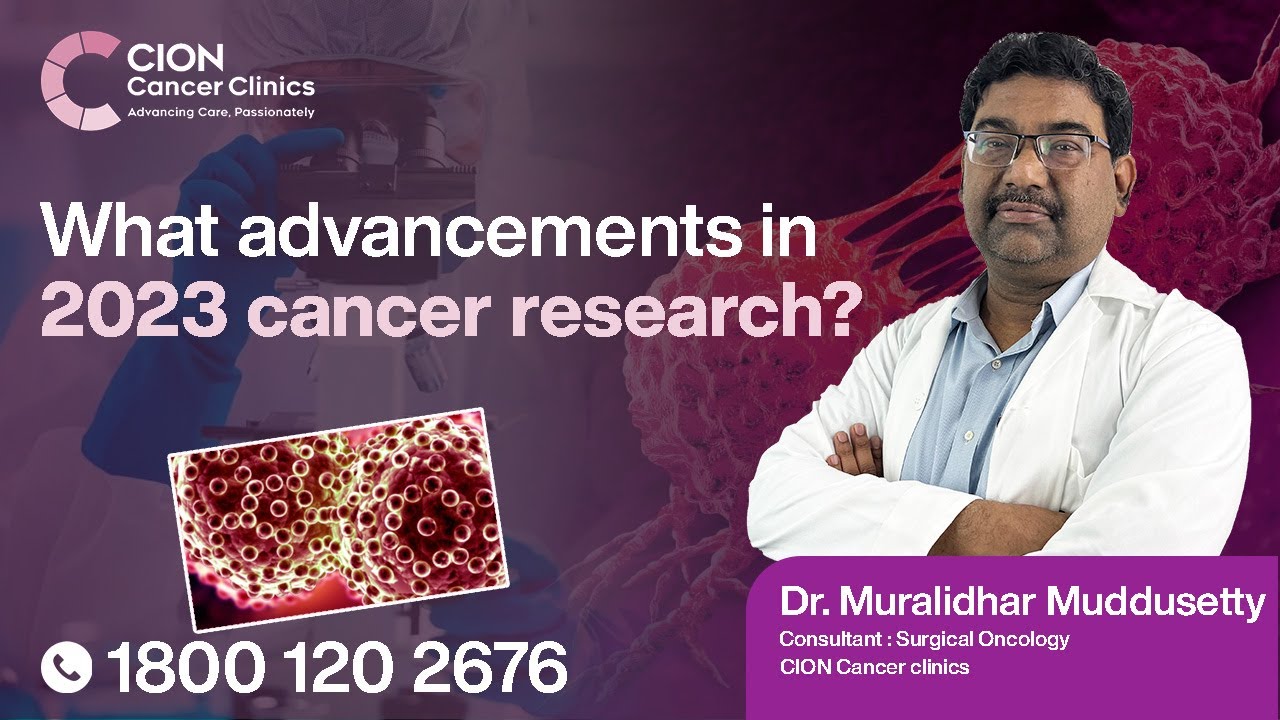 CION
Cancer Clinics
Advancing Care, Passionately

What advancements in 2023 cancer research?

1800 120 2676

Dr. Muralidhar Muddusetty
Consultant : Surgical Oncology
CION Cancer clinics